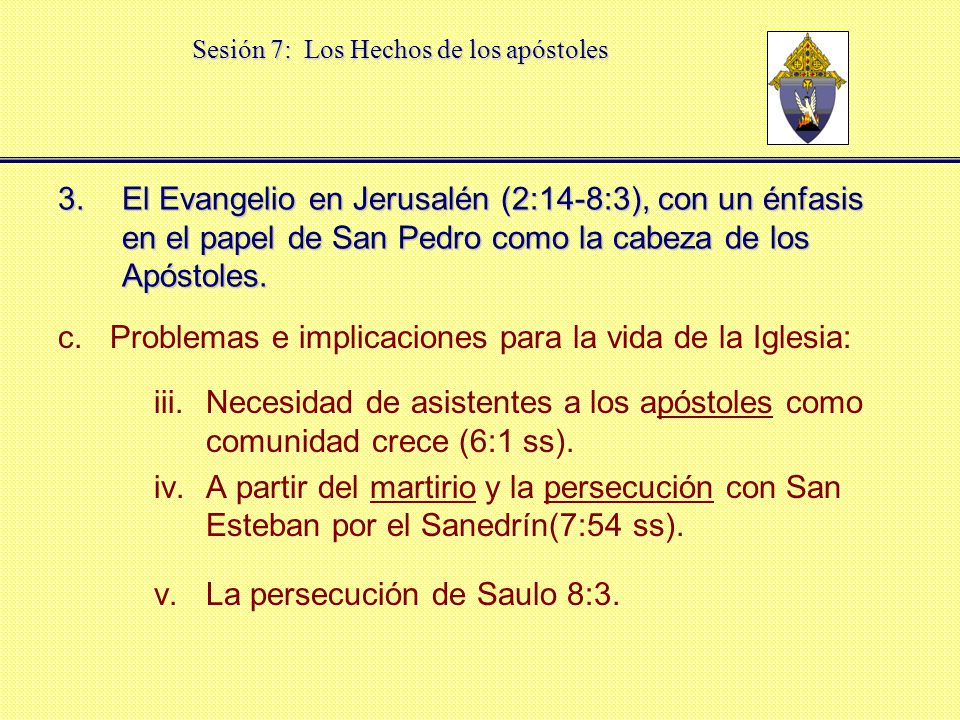 Sesión 7: Los Hechos de los apóstoles

3. El Evangelio en Jerusalén (2:14-8:3), con un énfasis en el papel de San Pedro como la cabeza de los Apóstoles.

c. Problemas e implicaciones para la vida de la Iglesia:

iii. Necesidad de asistentes a los apóstoles como comunidad crece (6:1 ss).

iv. A partir del martirio y la persecución con San Esteban por el Sanedrín(7:54 ss).

v. La persecución de Saulo 8:3.